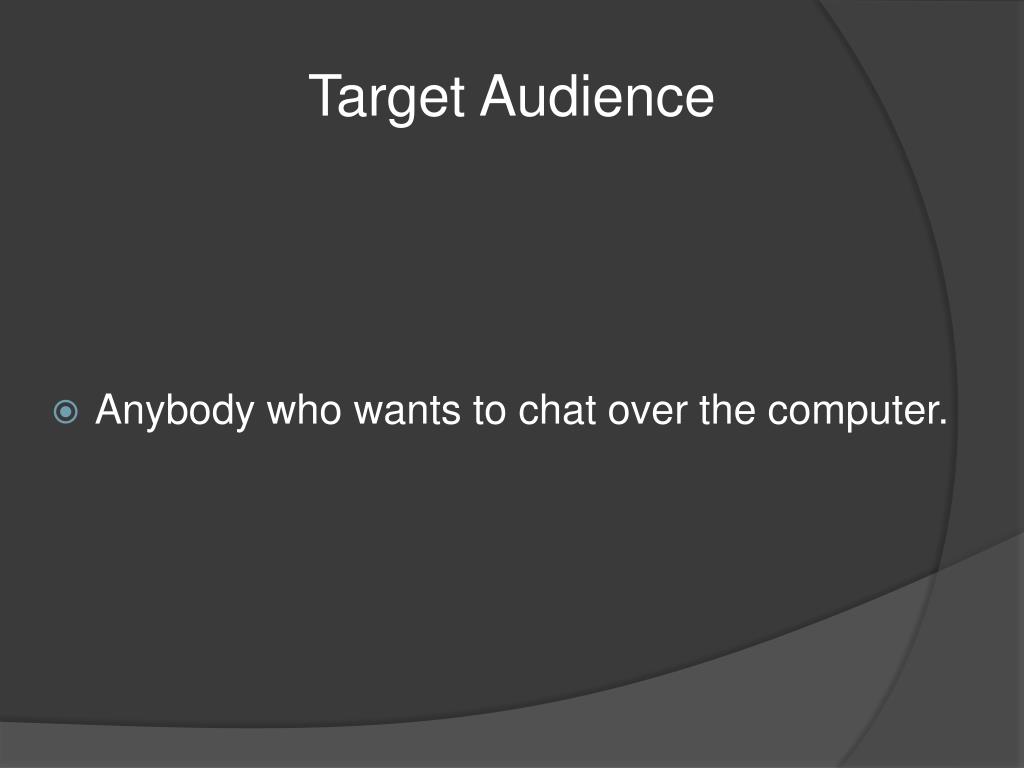 Target Audience

Anybody who wants to chat over the computer.